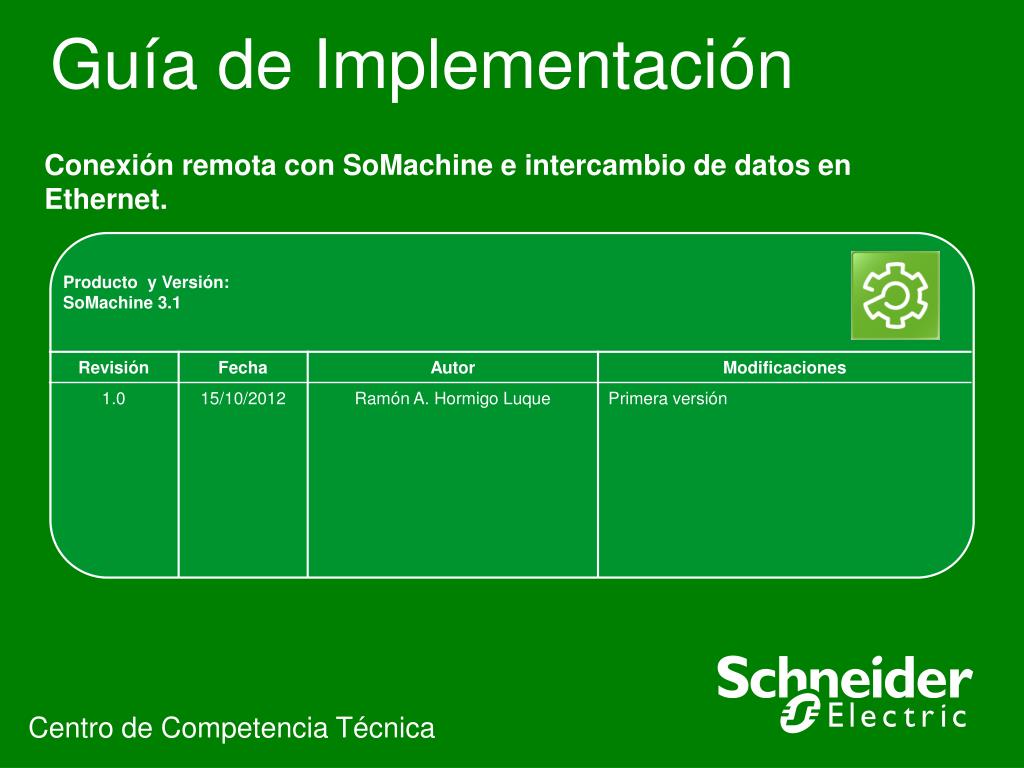 Guía de Implementación

Conexión remota con SoMachine e intercambio de datos en Ethernet.

Producto y Versión:
SoMachine 3.1

| Revisión | Fecha | Autor | Modificaciones |
|---|---|---|---|
| 1.0 | 15/10/2012 | Ramón A. Hormigo Luque | Primera versión |

Schneider Electric

Centro de Competencia Técnica